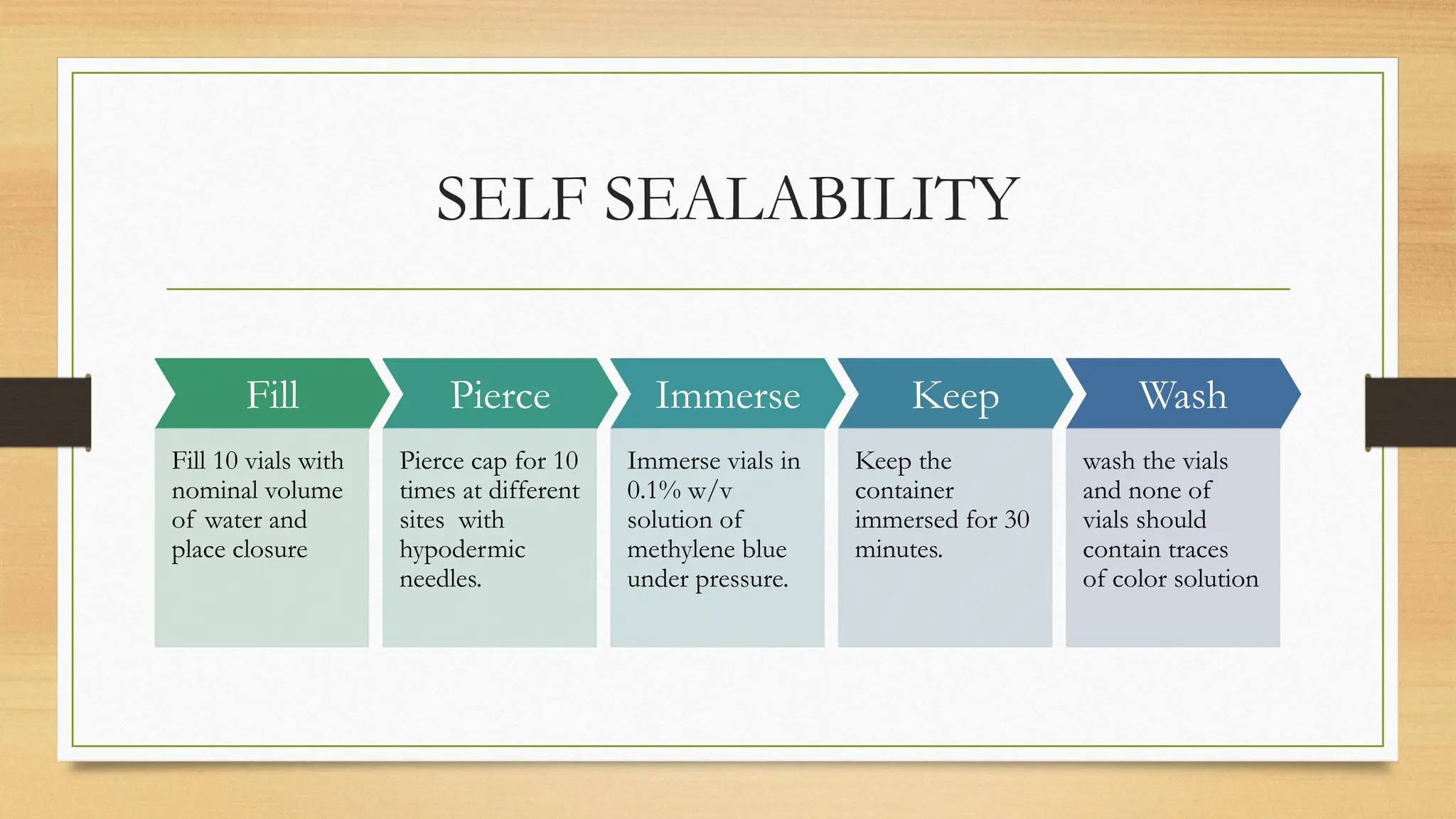 SELF SEALABILITY

Fill

Fill 10 vials with nominal volume of water and place closure

Pierce

Pierce cap for 10 times at different sites with hypodermic needles.

Immerse

Immerse vials in 0.1% w/v solution of methylene blue under pressure.

Keep

Keep the container immersed for 30 minutes.

Wash

wash the vials and none of vials should contain traces of color solution